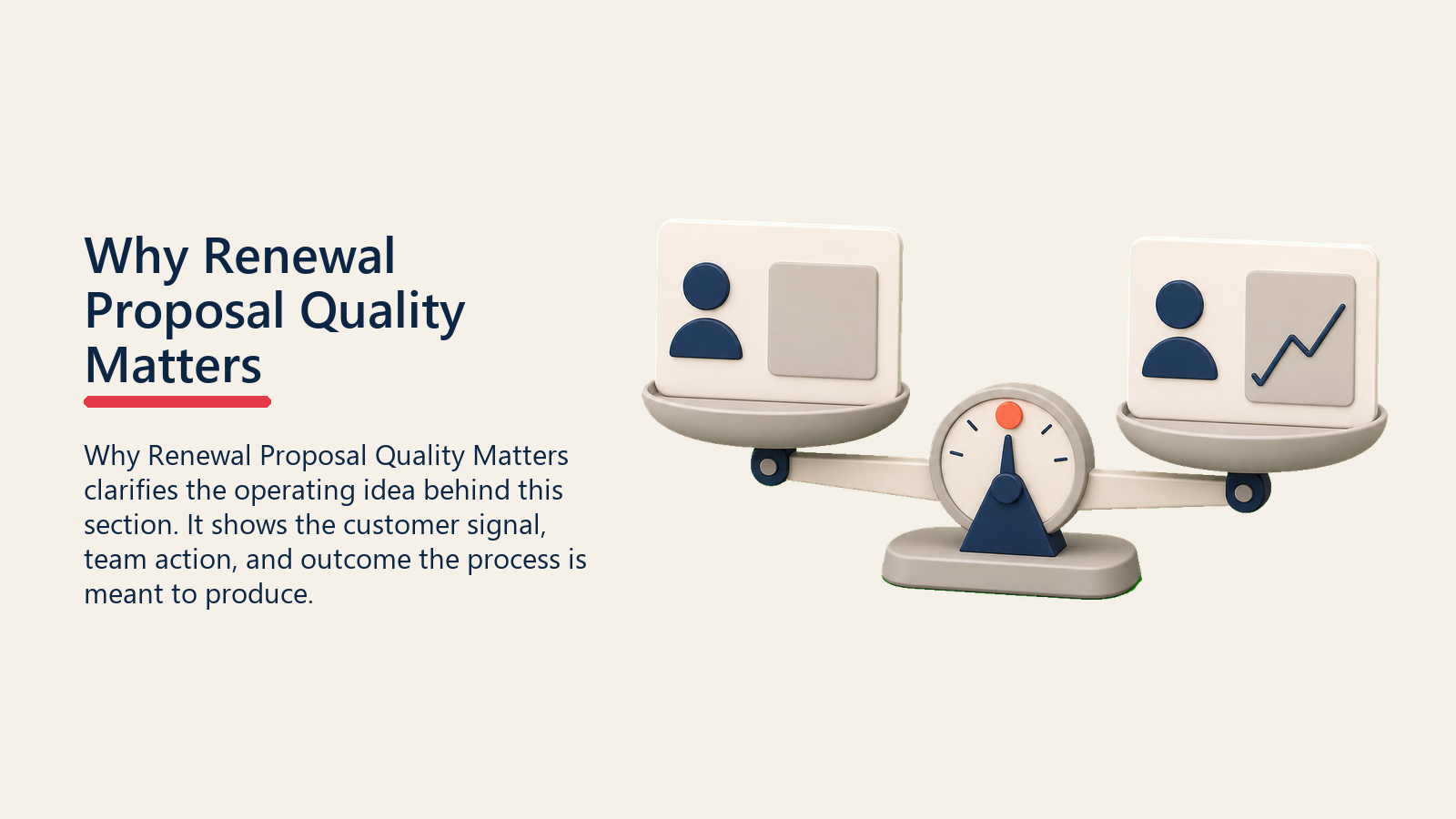 Why Renewal Proposal Quality Matters

Why Renewal Proposal Quality Matters clarifies the operating idea behind this section. It shows the customer signal, team action, and outcome the process is meant to produce.